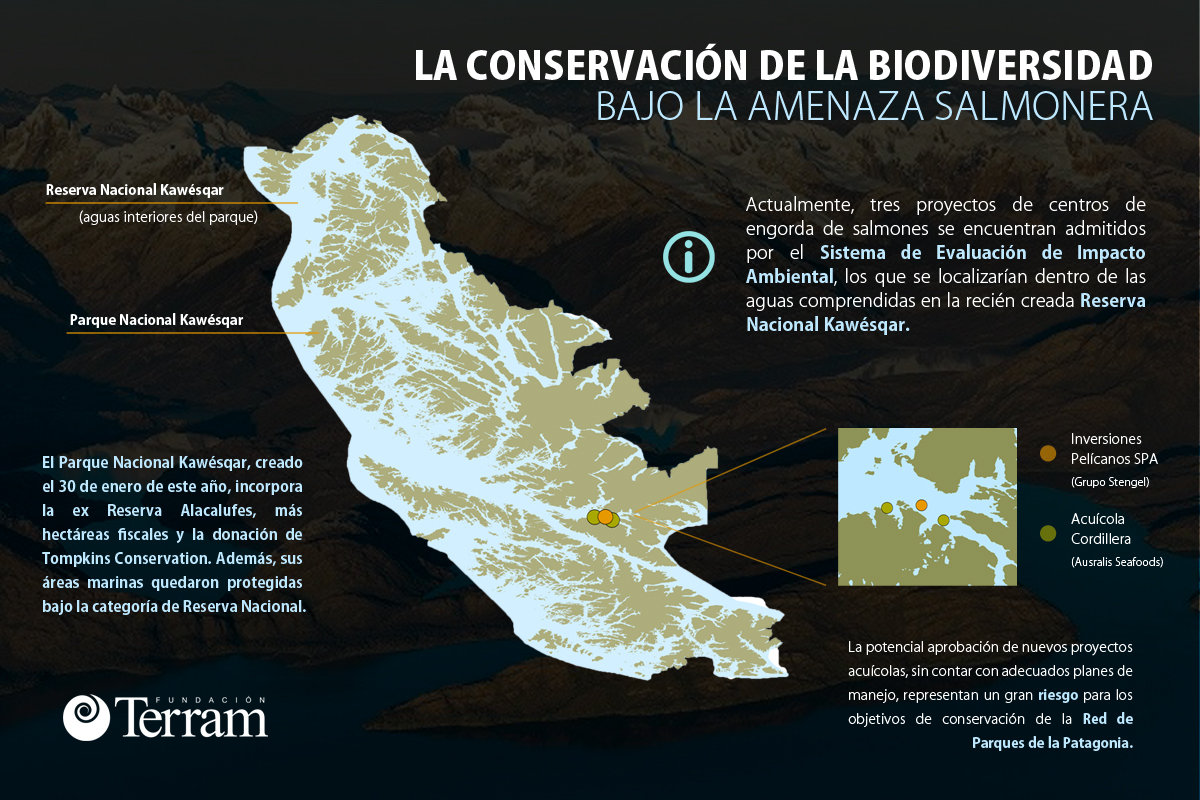 LA CONSERVACIÓN DE LA BIODIVERSIDAD
BAJO LA AMENAZA SALMONERA

Reserva Nacional Kawésqar
(aguas interiores del parque)

Parque Nacional Kawésqar

Actualmente, tres proyectos de centros de engorda de salmones se encuentran admitidos por el Sistema de Evaluación de Impacto Ambiental, los que se localizarían dentro de las aguas comprendidas en la recién creada Reserva Nacional Kawésqar.

El Parque Nacional Kawésqar, creado el 30 de enero de este año, incorpora la ex Reserva Alacalufes, más hectáreas fiscales y la donación de Tompkins Conservation. Además, sus áreas marinas quedaron protegidas bajo la categoría de Reserva Nacional.

Inversiones Pelícanos SPA
(Grupo Stengel)

Acuícola Cordillera
(Ausralis Seafoods)

La potencial aprobación de nuevos proyectos acuícolas, sin contar con adecuados planes de manejo, representan un gran riesgo para los objetivos de conservación de la Red de Parques de la Patagonia.

FUNDACIÓN
Terram